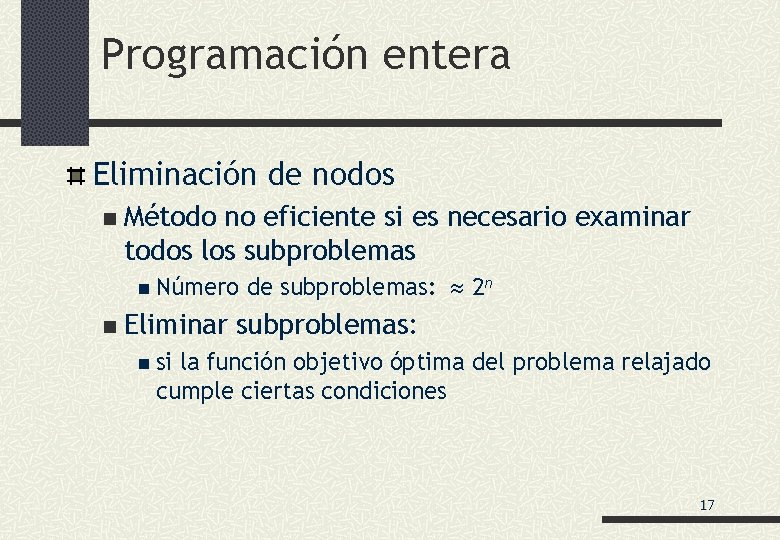 Programación entera

Eliminación de nodos

Método no eficiente si es necesario examinar todos los subproblemas

Número de subproblemas: $\approx 2^n$

Eliminar subproblemas:

si la función objetivo óptima del problema relajado cumple ciertas condiciones

17